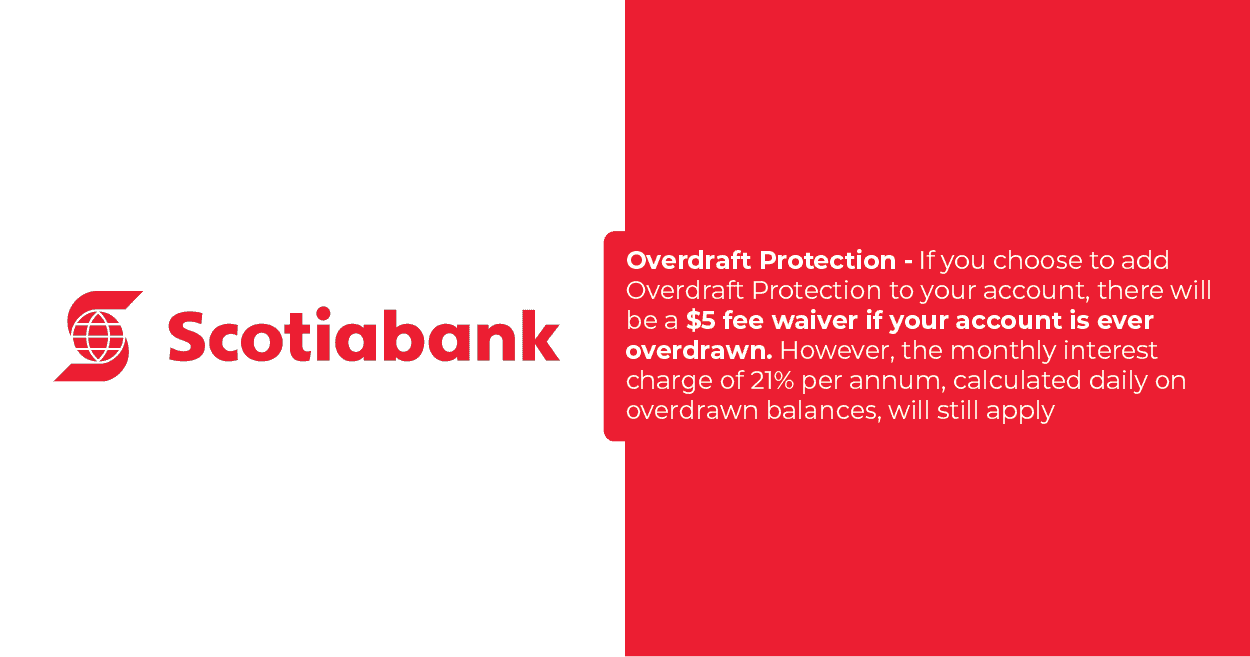 Scotiabank

Overdraft Protection - If you choose to add Overdraft Protection to your account, there will be a $5 fee waiver if your account is ever overdrawn. However, the monthly interest charge of 21% per annum, calculated daily on overdrawn balances, will still apply